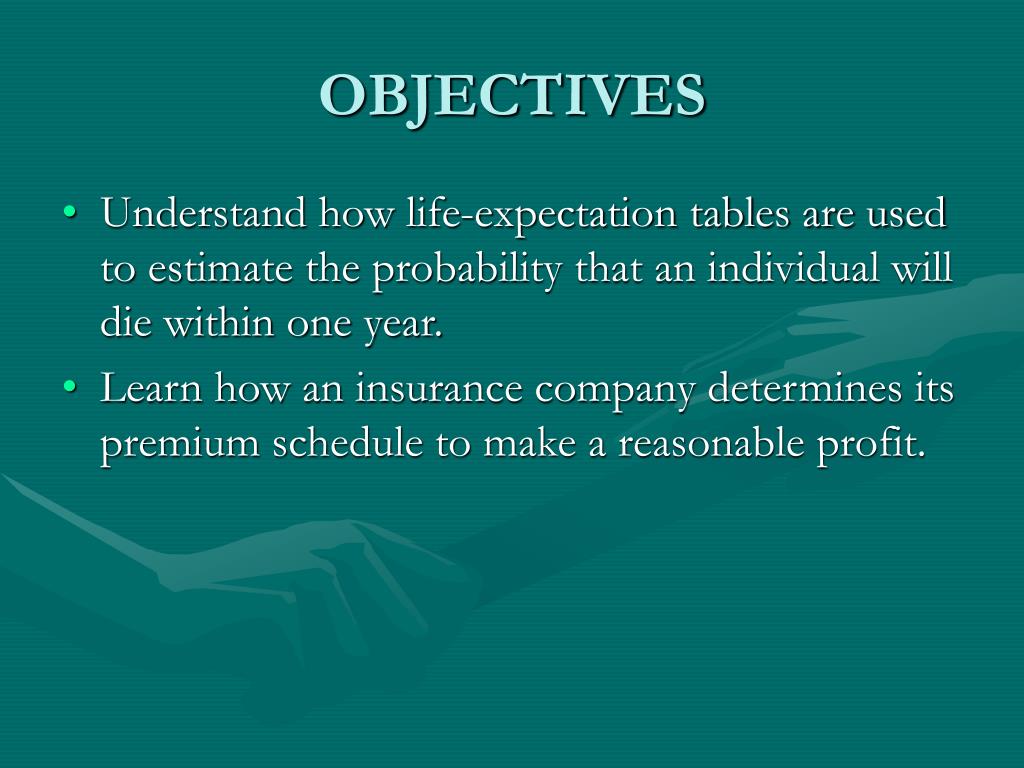 OBJECTIVES

• Understand how life-expectation tables are used to estimate the probability that an individual will die within one year.

• Learn how an insurance company determines its premium schedule to make a reasonable profit.